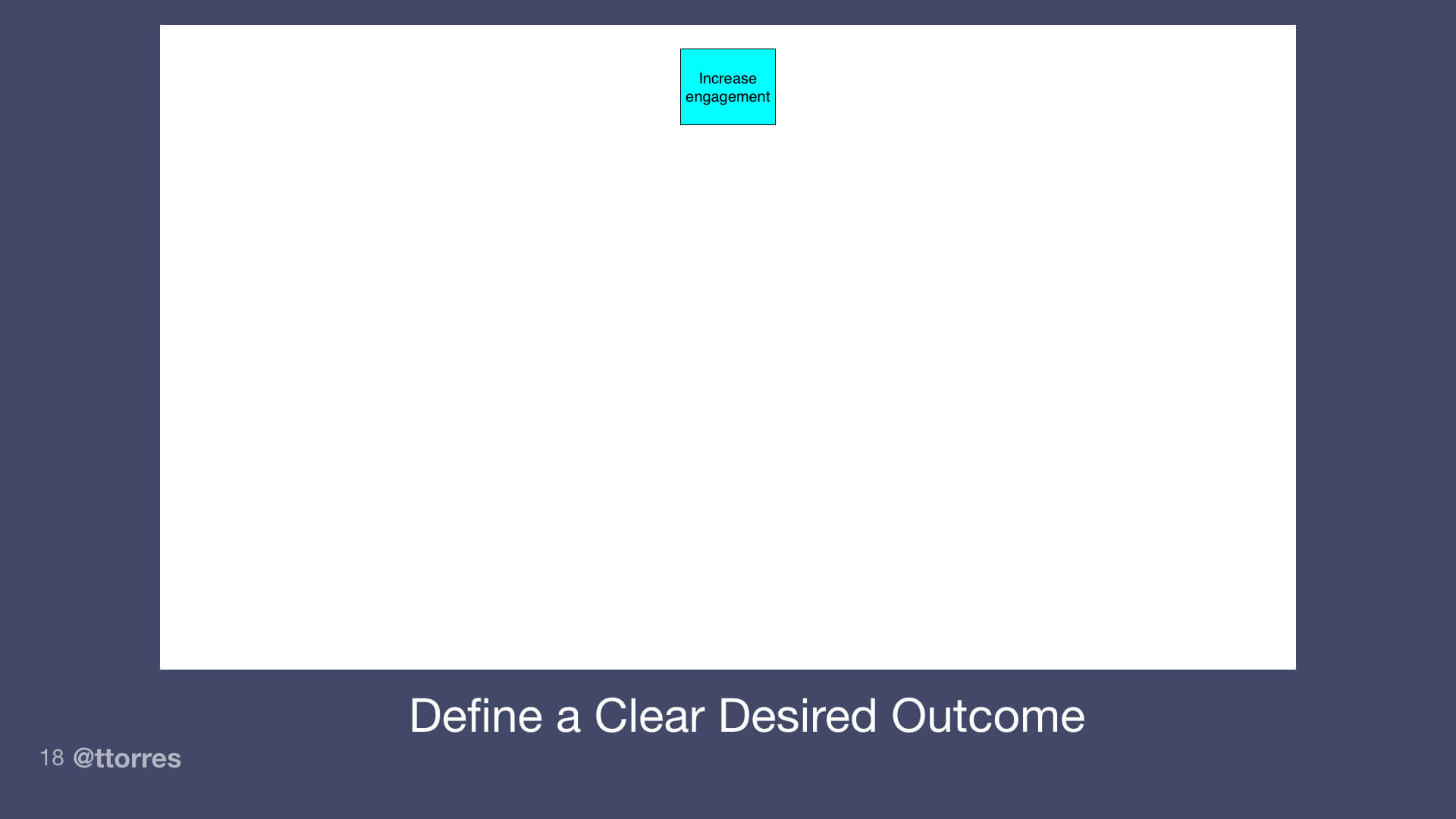 Increase engagement

Define a Clear Desired Outcome

18 @ttorres